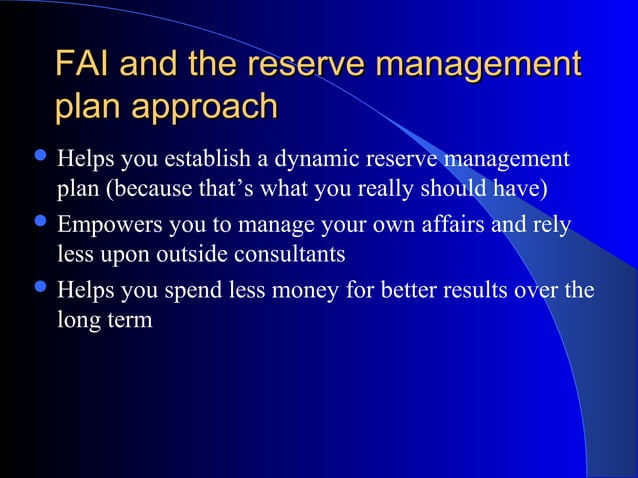 FAI and the reserve management plan approach

- Helps you establish a dynamic reserve management plan (because that’s what you really should have)
- Empowers you to manage your own affairs and rely less upon outside consultants
- Helps you spend less money for better results over the long term